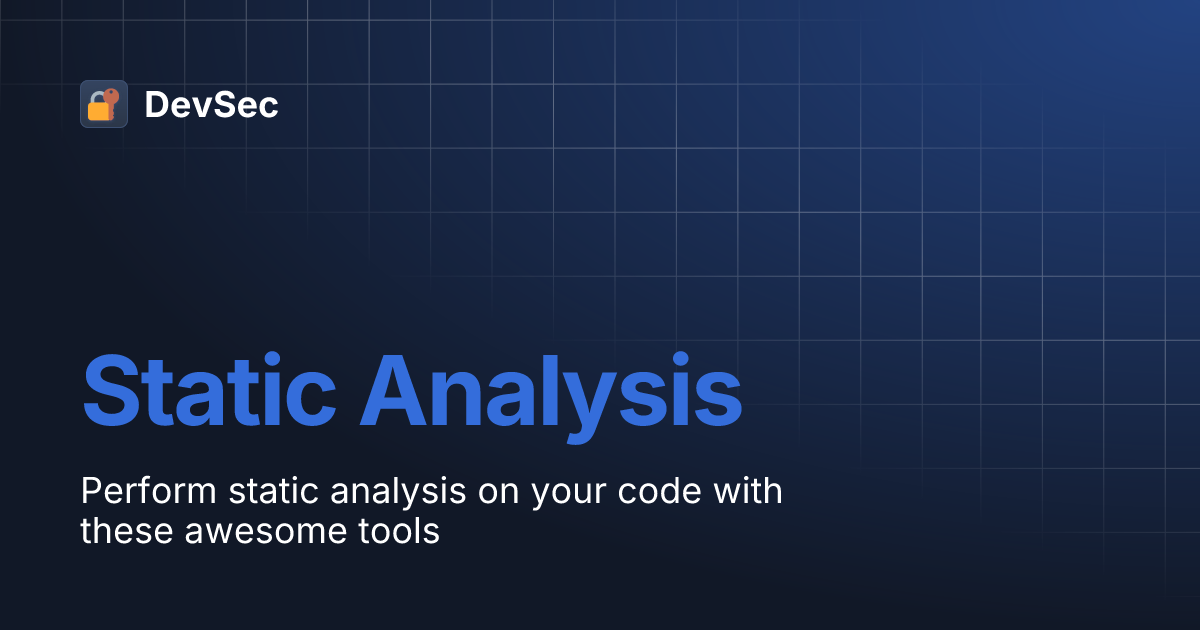 DevSec

Static Analysis

Perform static analysis on your code with these awesome tools